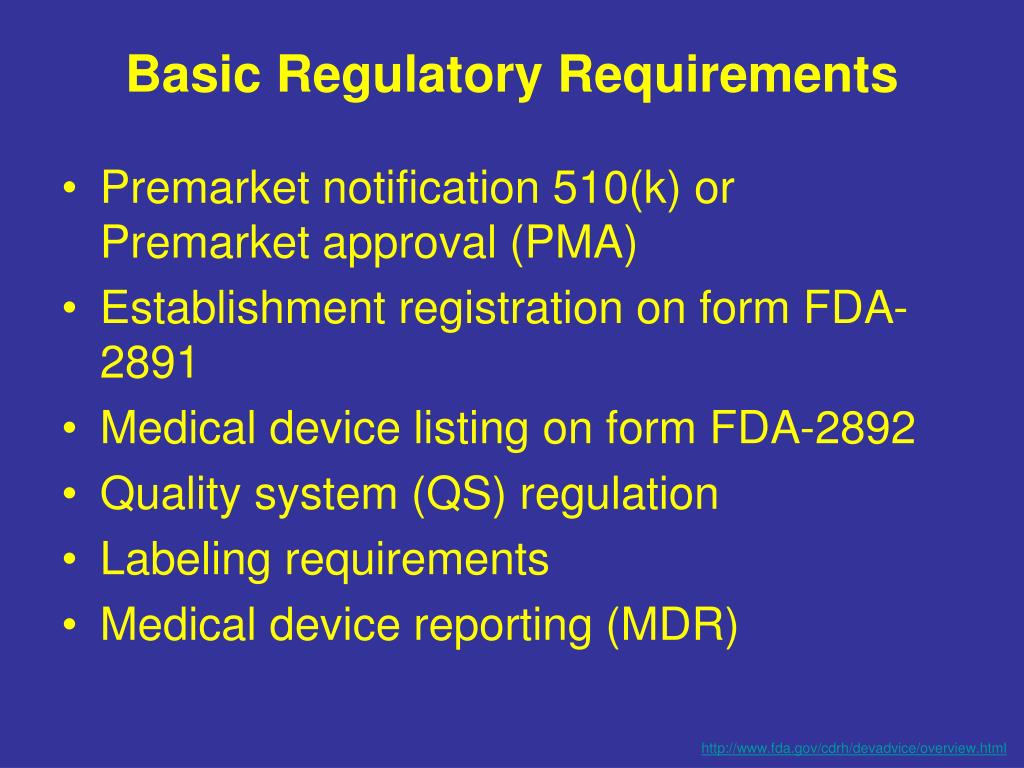 Basic Regulatory Requirements

• Premarket notification 510(k) or Premarket approval (PMA)
• Establishment registration on form FDA-2891
• Medical device listing on form FDA-2892
• Quality system (QS) regulation
• Labeling requirements
• Medical device reporting (MDR)

http://www.fda.gov/cdrh/devadvice/overview.html